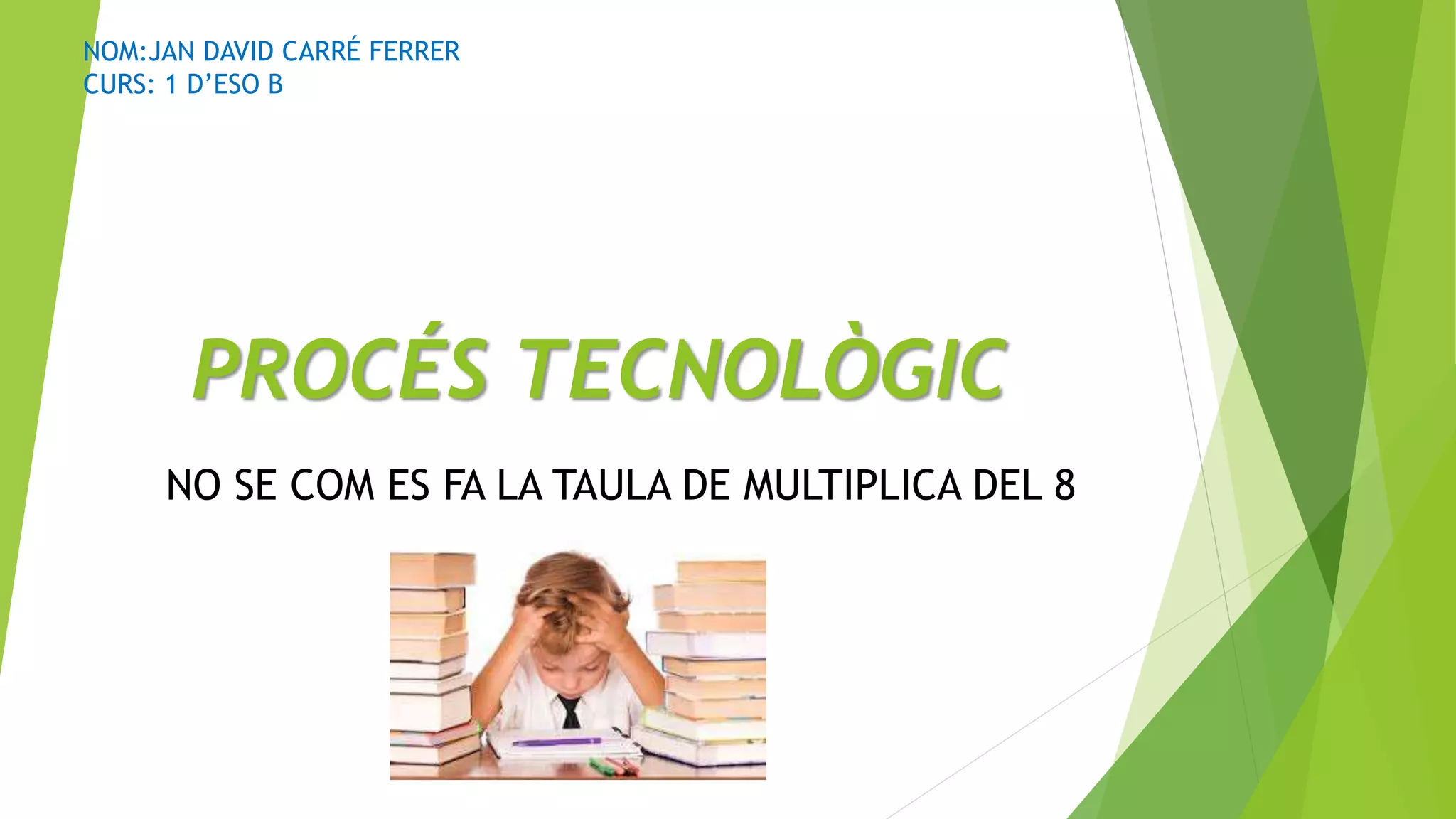 NOM:JAN DAVID CARRÉ FERRER
CURS: 1 D'ESO B

PROCÉS TECNOLÒGIC

NO SE COM ES FA LA TAULA DE MULTIPLICA DEL 8